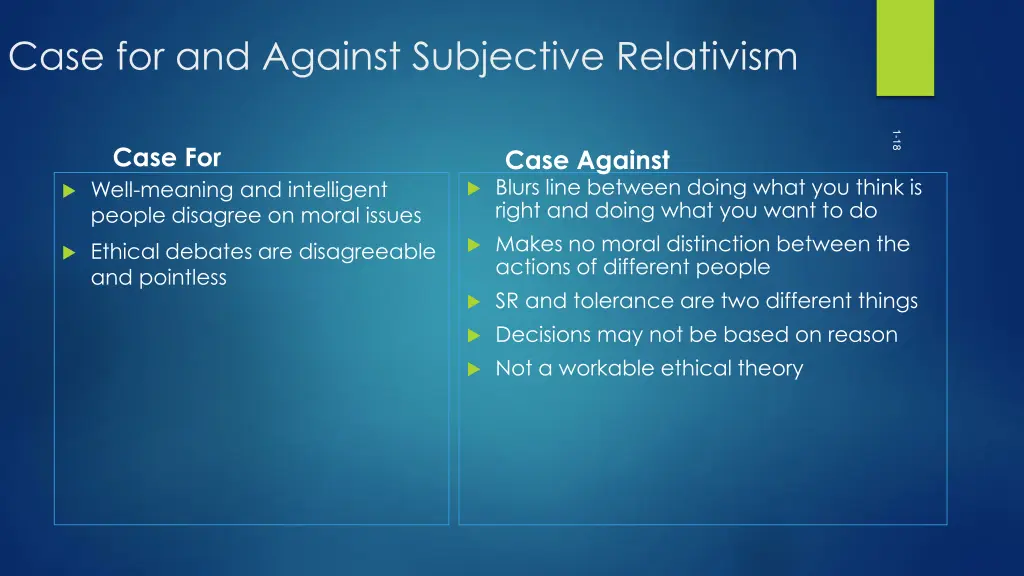 Case for and Against Subjective Relativism

1-18

Case For

Well-meaning and intelligent people disagree on moral issues

Ethical debates are disagreeable and pointless

Case Against

Blurs line between doing what you think is right and doing what you want to do

Makes no moral distinction between the actions of different people

SR and tolerance are two different things

Decisions may not be based on reason

Not a workable ethical theory